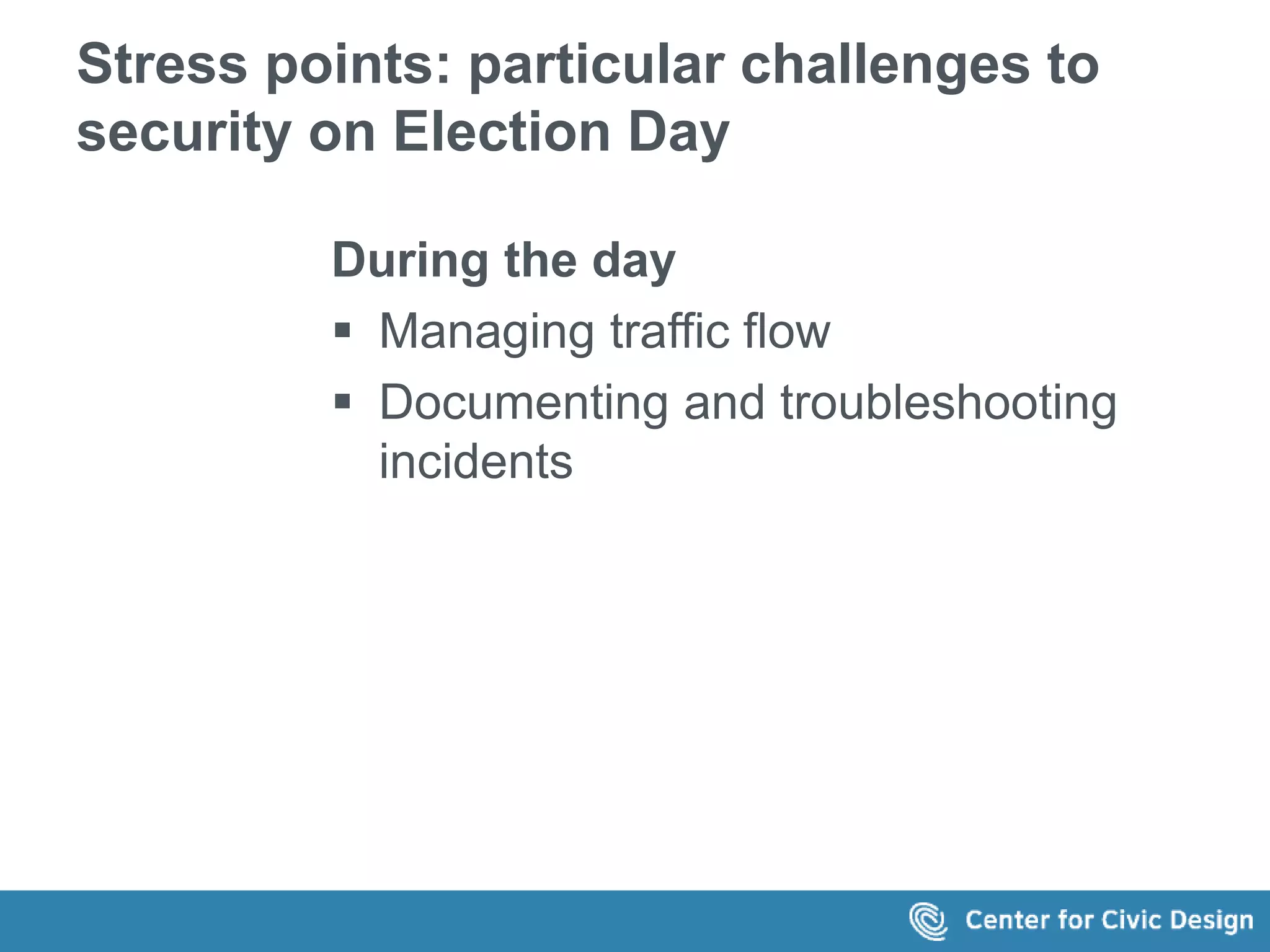 Stress points: particular challenges to security on Election Day

During the day

▪ Managing traffic flow
▪ Documenting and troubleshooting incidents

Center for Civic Design